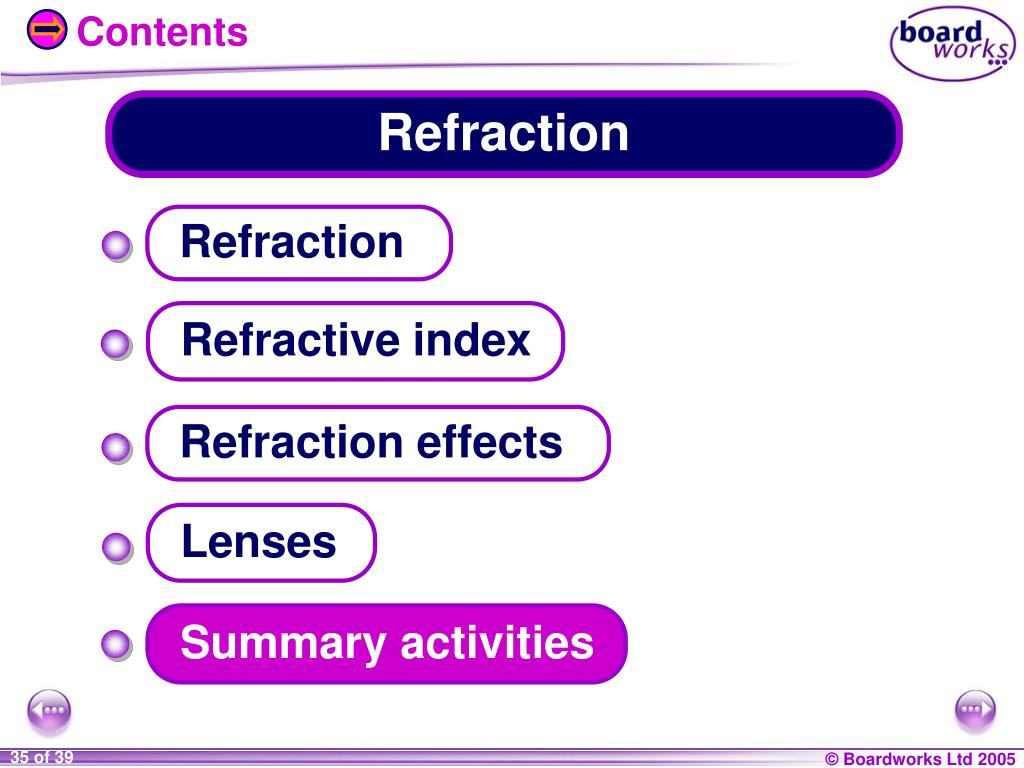 Contents

board works

Refraction

Refraction

Refractive index

Refraction effects

Lenses

Summary activities

35 of 39

© Boardworks Ltd 2005